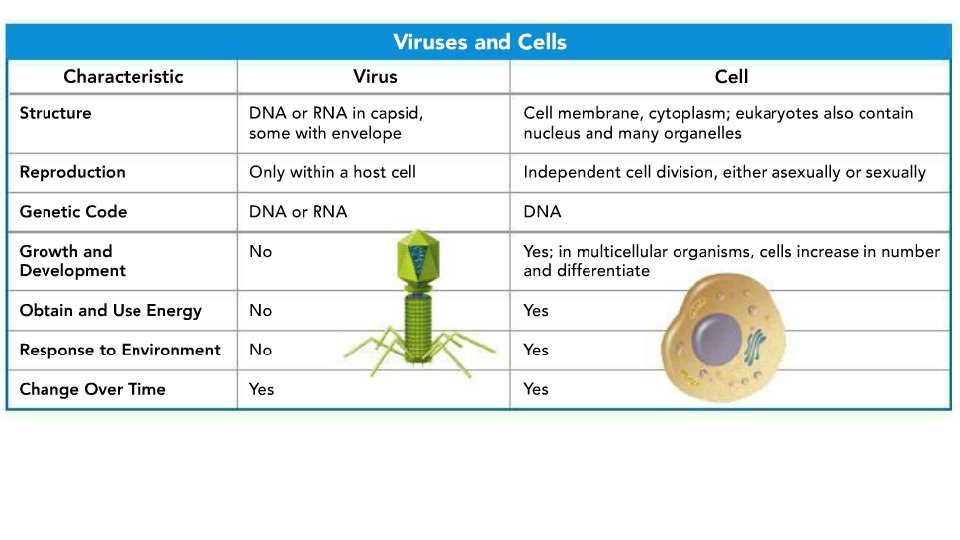 Viruses and Cells

| Characteristic | Virus | Cell |
|---|---|---|
| Structure | DNA or RNA in capsid, some with envelope | Cell membrane, cytoplasm; eukaryotes also contain nucleus and many organelles |
| Reproduction | Only within a host cell | Independent cell division, either asexually or sexually |
| Genetic Code | DNA or RNA | DNA |
| Growth and Development | No | Yes; in multicellular organisms, cells increase in number and differentiate |
| Obtain and Use Energy | No | Yes |
| Response to Environment | No | Yes |
| Change Over Time | Yes | Yes |